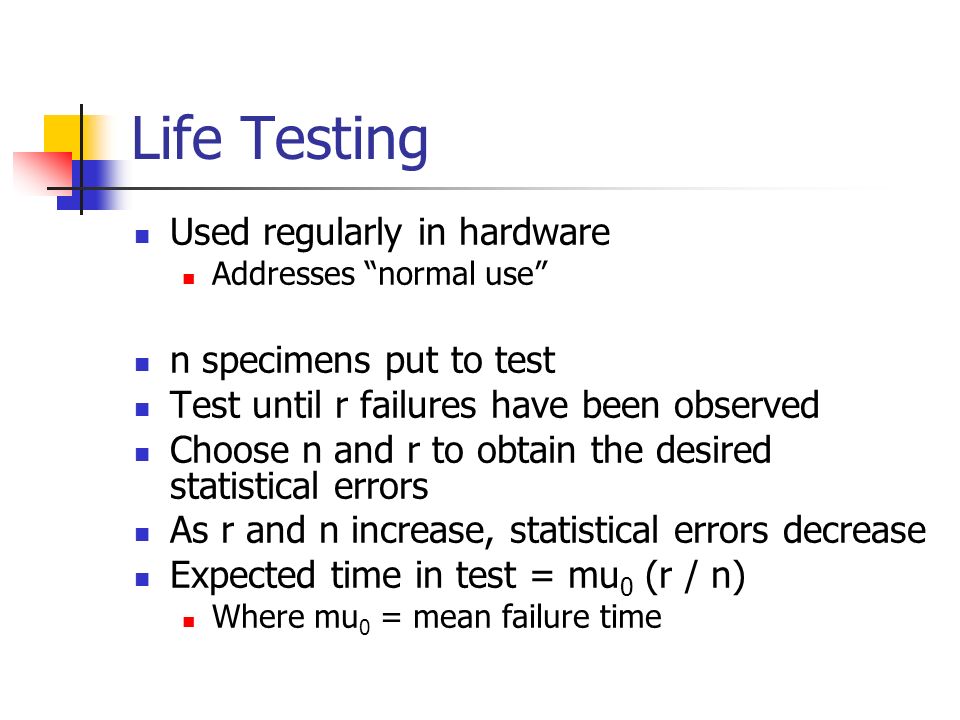 Life Testing

- Used regularly in hardware
  - Addresses “normal use”

- n specimens put to test
- Test until r failures have been observed
- Choose n and r to obtain the desired statistical errors
- As r and n increase, statistical errors decrease
- Expected time in test = $mu_0$ (r / n)
  - Where $mu_0$ = mean failure time